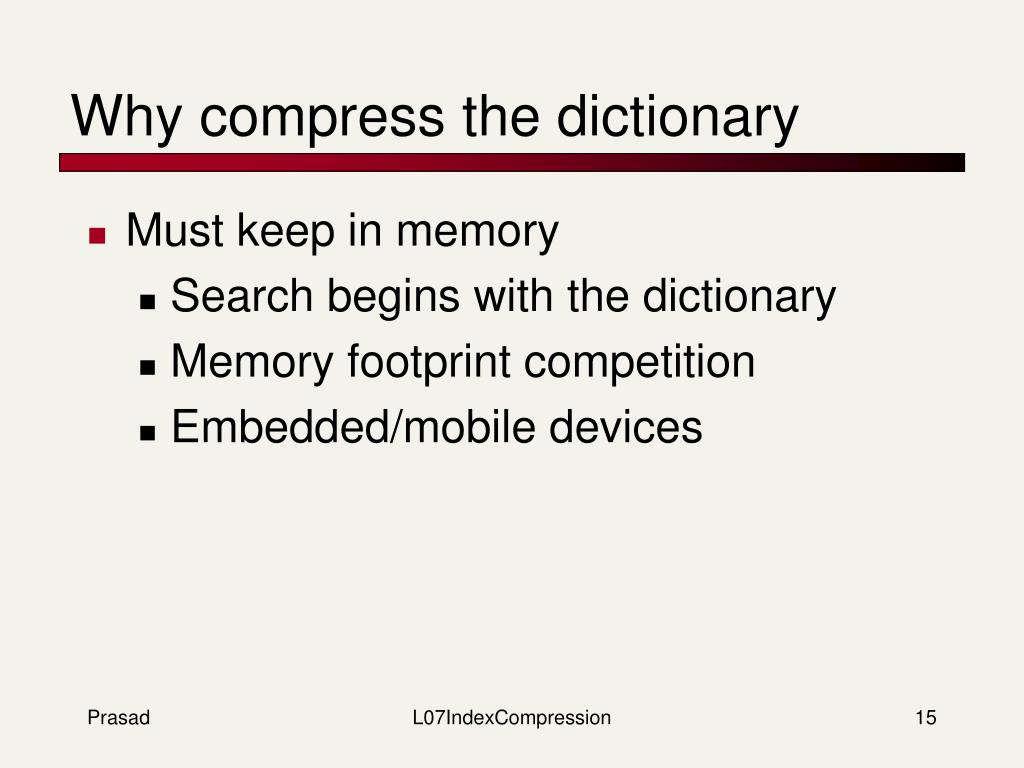 Why compress the dictionary

- Must keep in memory
  - Search begins with the dictionary
  - Memory footprint competition
  - Embedded/mobile devices

Prasad L07IndexCompression 15